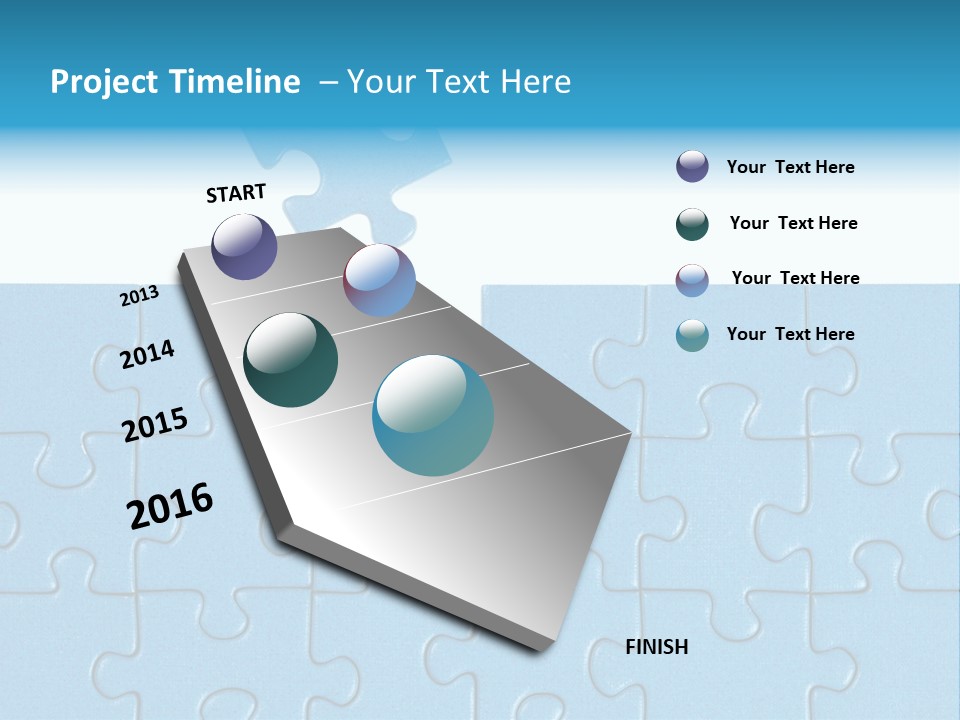 Project Timeline – Your Text Here

START

2013

2014

2015

2016

FINISH

Your Text Here

Your Text Here

Your Text Here

Your Text Here